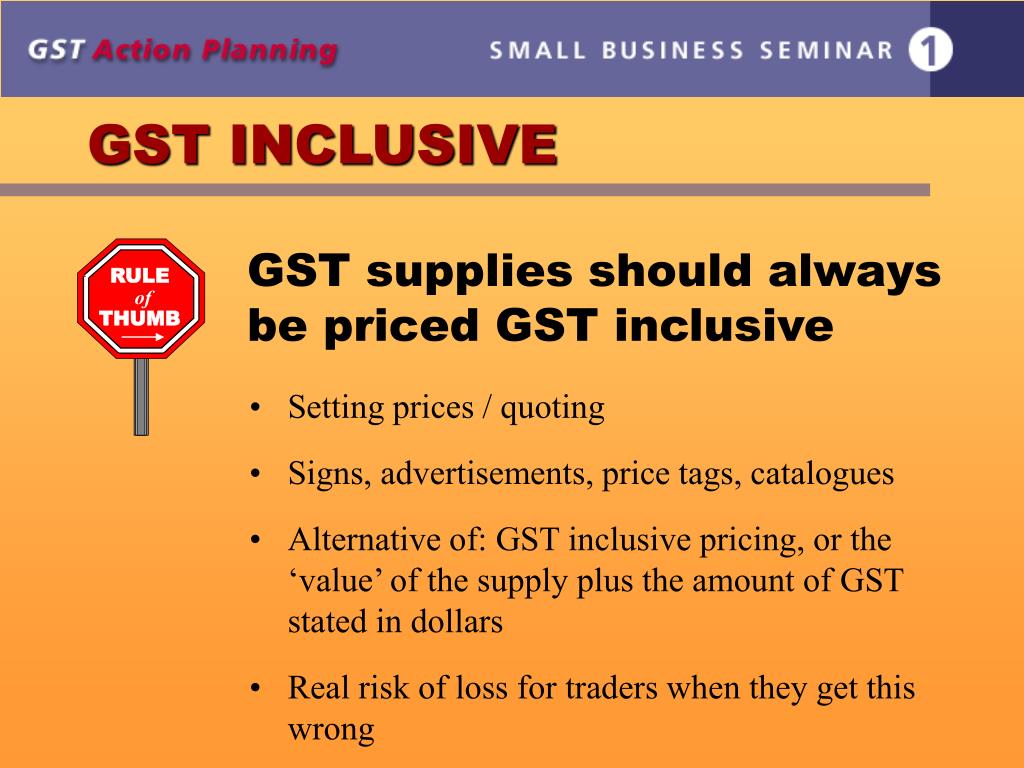 GST Action Planning SMALL BUSINESS SEMINAR 1

GST INCLUSIVE

RULE of THUMB

GST supplies should always be priced GST inclusive

• Setting prices / quoting

• Signs, advertisements, price tags, catalogues

• Alternative of: GST inclusive pricing, or the ‘value’ of the supply plus the amount of GST stated in dollars

• Real risk of loss for traders when they get this wrong